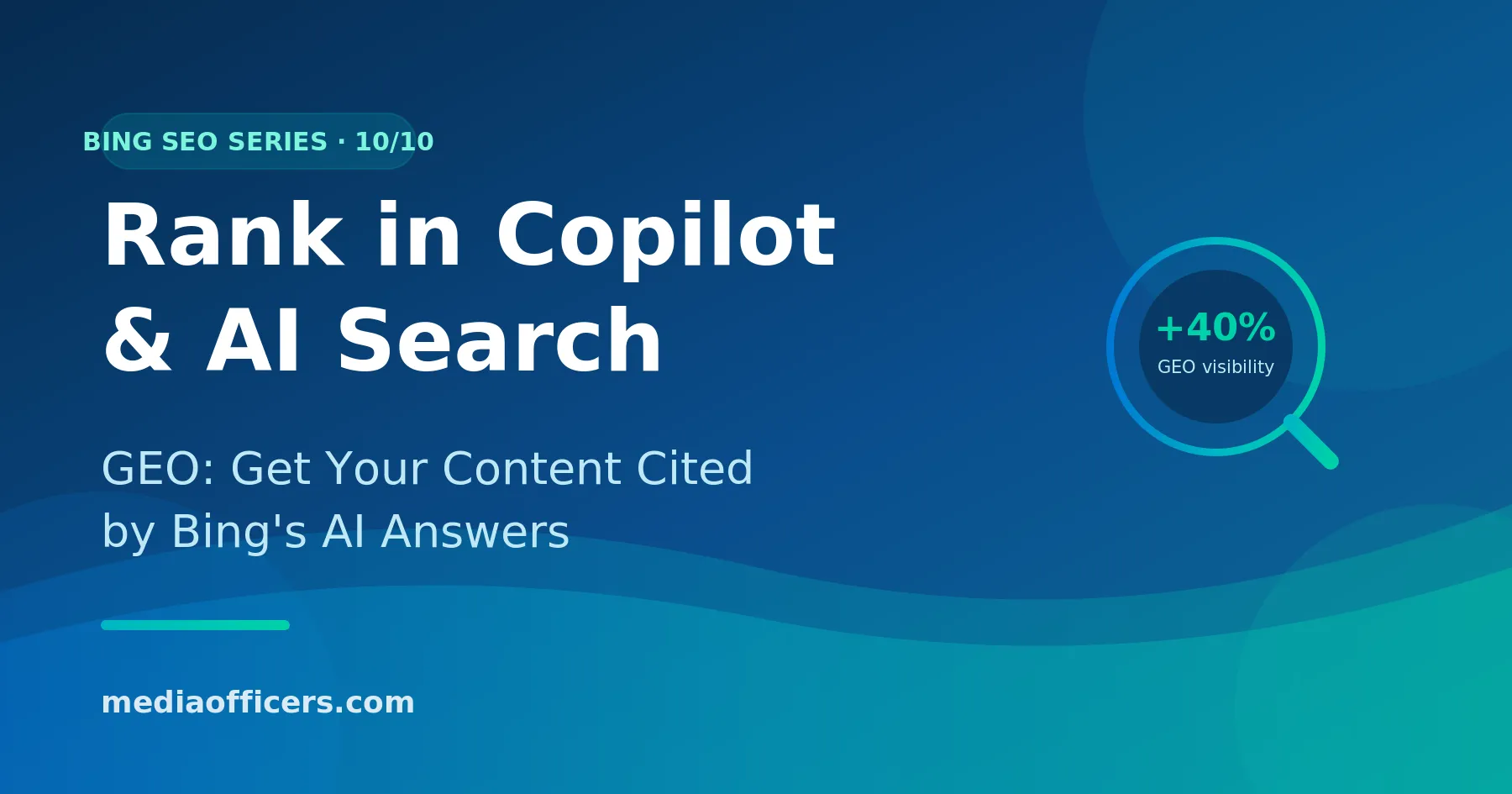 BING SEO SERIES · 10/10

Rank in Copilot & AI Search

GEO: Get Your Content Cited by Bing's AI Answers

+40%
GEO visibility

mediaofficers.com